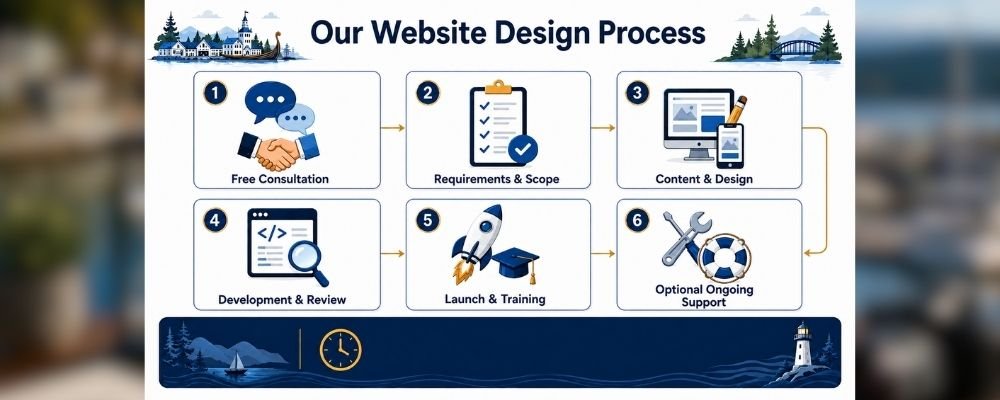 Our Website Design Process

1
Free Consultation

2
Requirements & Scope

3
Content & Design

4
</>
Development & Review

5
Launch & Training

6
Optional Ongoing Support